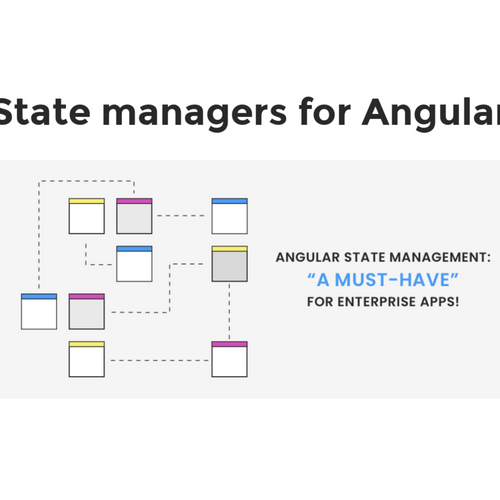 State managers for Angular

ANGULAR STATE MANAGEMENT:
“A MUST-HAVE”
FOR ENTERPRISE APPS!